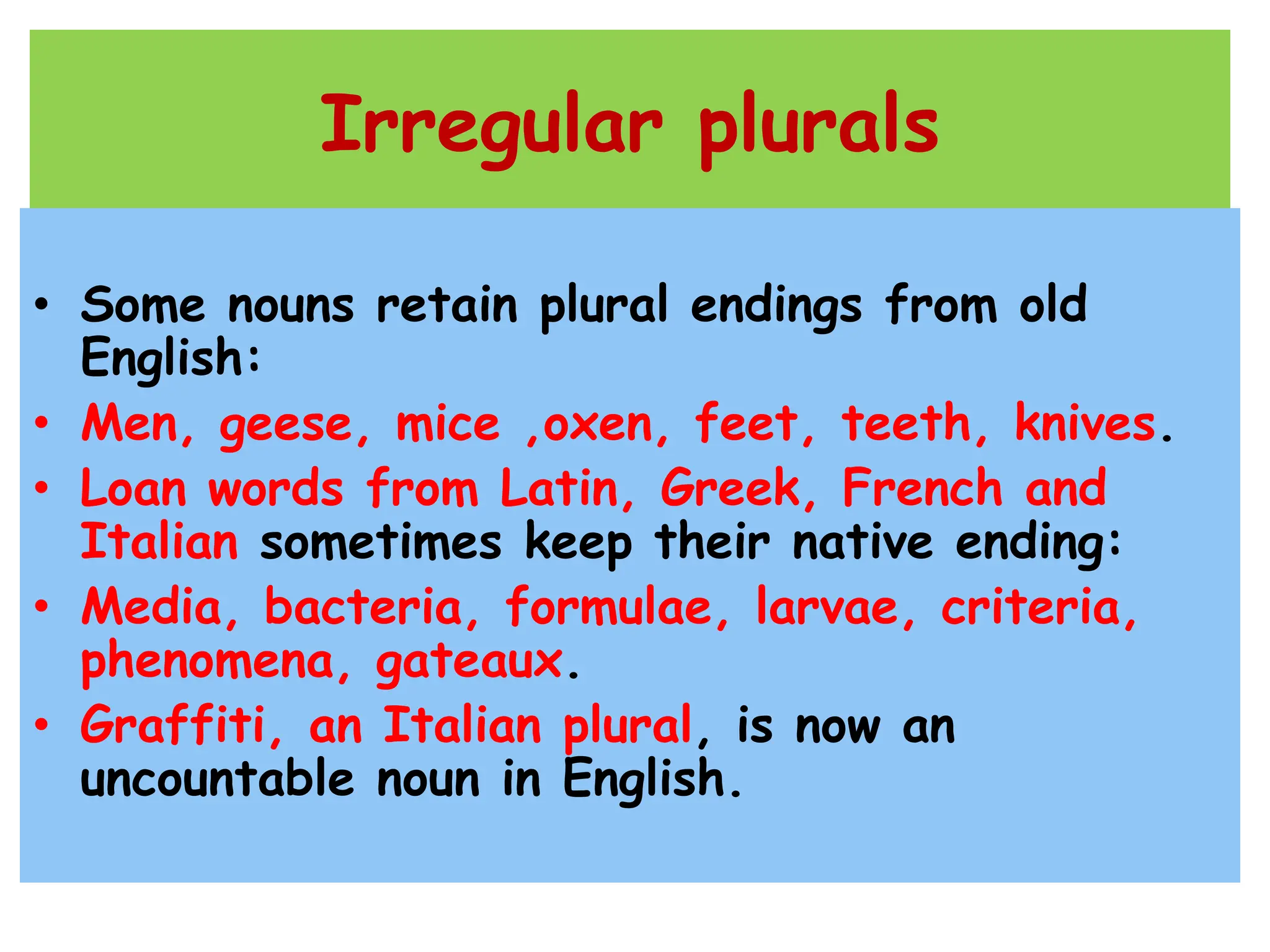 Irregular plurals

• Some nouns retain plural endings from old English:
• Men, geese, mice ,oxen, feet, teeth, knives.
• Loan words from Latin, Greek, French and Italian sometimes keep their native ending:
• Media, bacteria, formulae, larvae, criteria, phenomena, gateaux.
• Graffiti, an Italian plural, is now an uncountable noun in English.